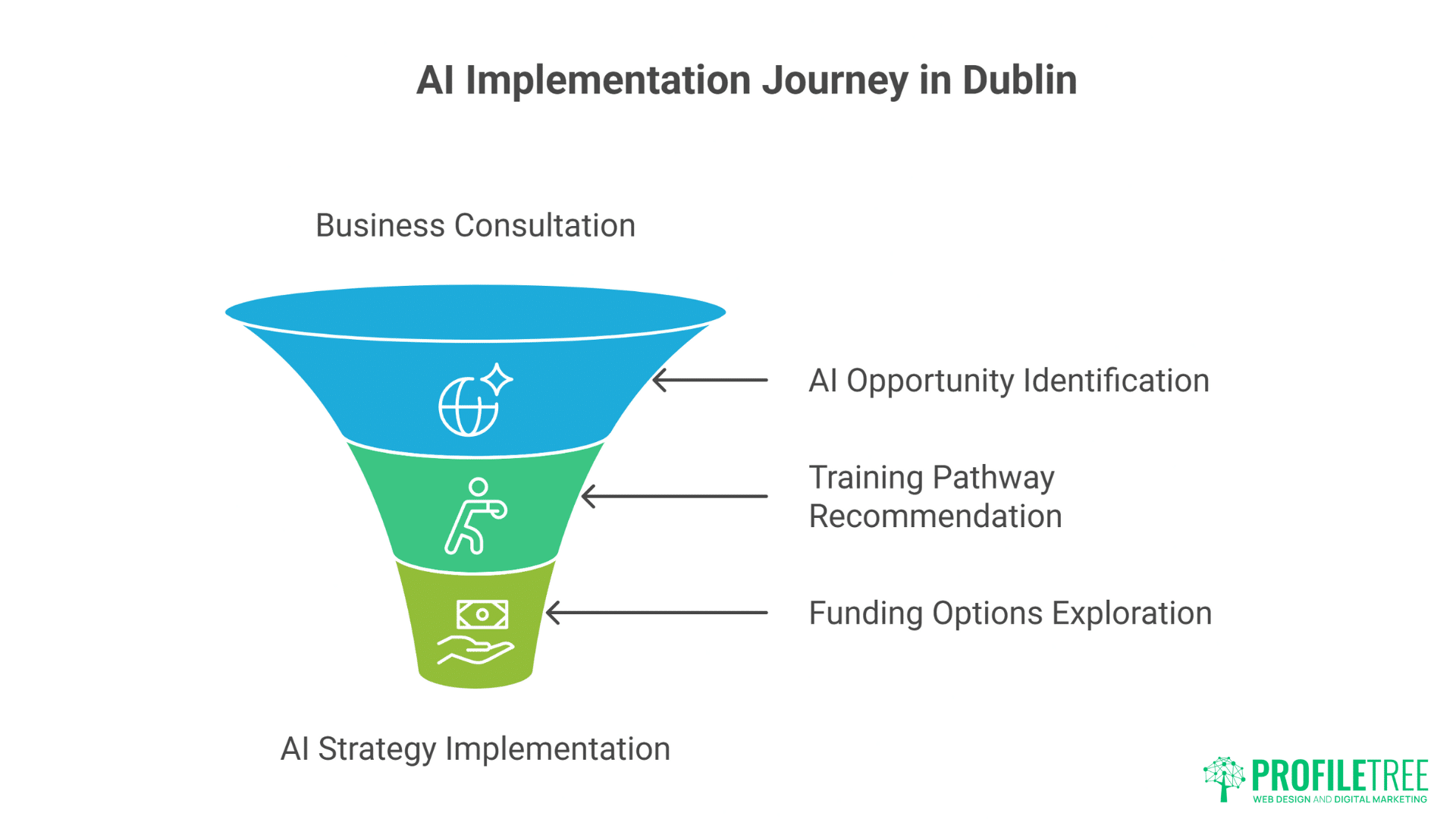 AI Implementation Journey in Dublin

Business Consultation

AI Opportunity Identification

Training Pathway Recommendation

Funding Options Exploration

AI Strategy Implementation

PROFILETREE
WEB DESIGN AND DIGITAL MARKETING